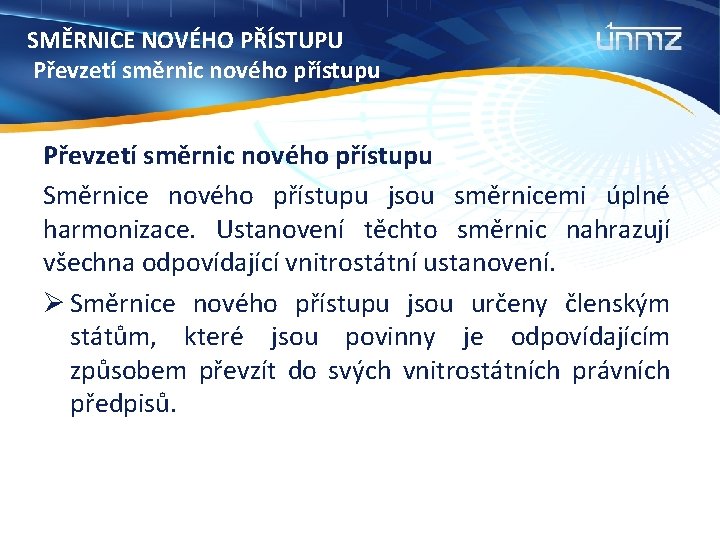 SMĚRNICE NOVÉHO PŘÍSTUPU
Převzetí směrnic nového přístupu

únmz

Převzetí směrnic nového přístupu

Směrnice nového přístupu jsou směrnicemi úplné harmonizace. Ustanovení těchto směrnic nahrazují všechna odpovídající vnitrostátní ustanovení.

➢ Směrnice nového přístupu jsou určeny členským státům, které jsou povinny je odpovídajícím způsobem převzít do svých vnitrostátních právních předpisů.